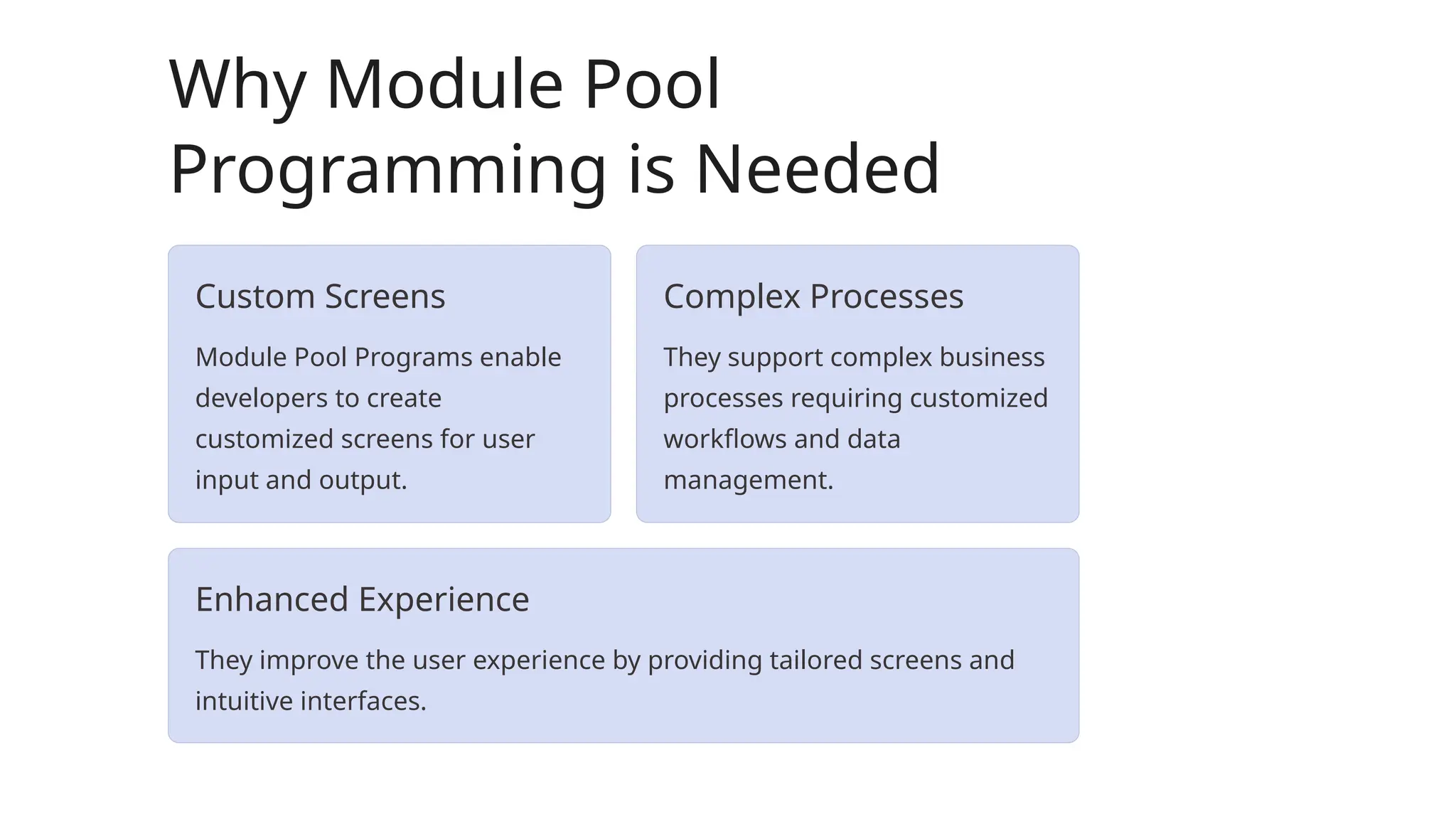 Why Module Pool Programming is Needed

Custom Screens

Module Pool Programs enable developers to create customized screens for user input and output.

Complex Processes

They support complex business processes requiring customized workflows and data management.

Enhanced Experience

They improve the user experience by providing tailored screens and intuitive interfaces.